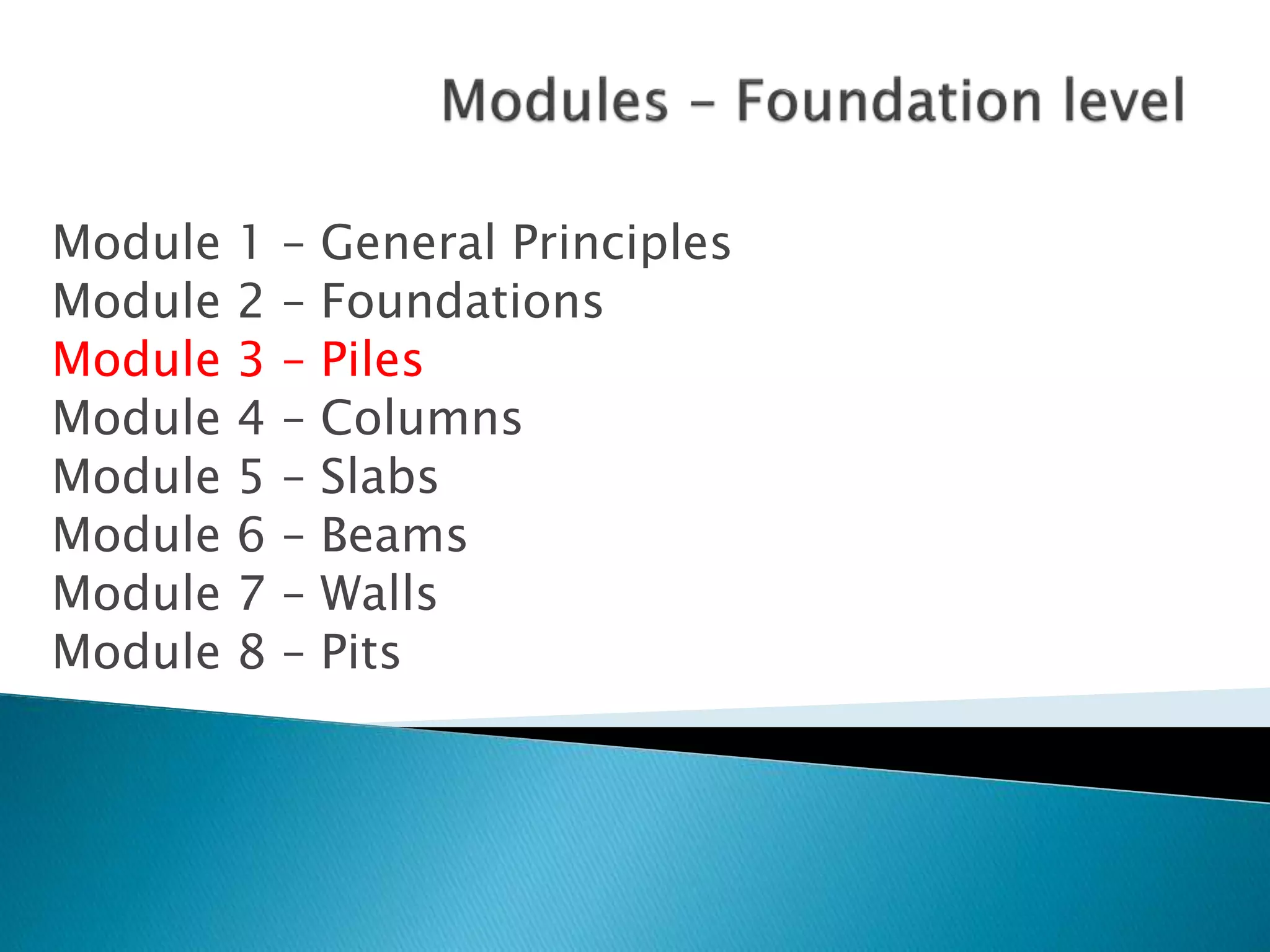 Modules – Foundation level

Module 1 – General Principles
Module 2 – Foundations
Module 3 – Piles
Module 4 – Columns
Module 5 – Slabs
Module 6 – Beams
Module 7 – Walls
Module 8 – Pits